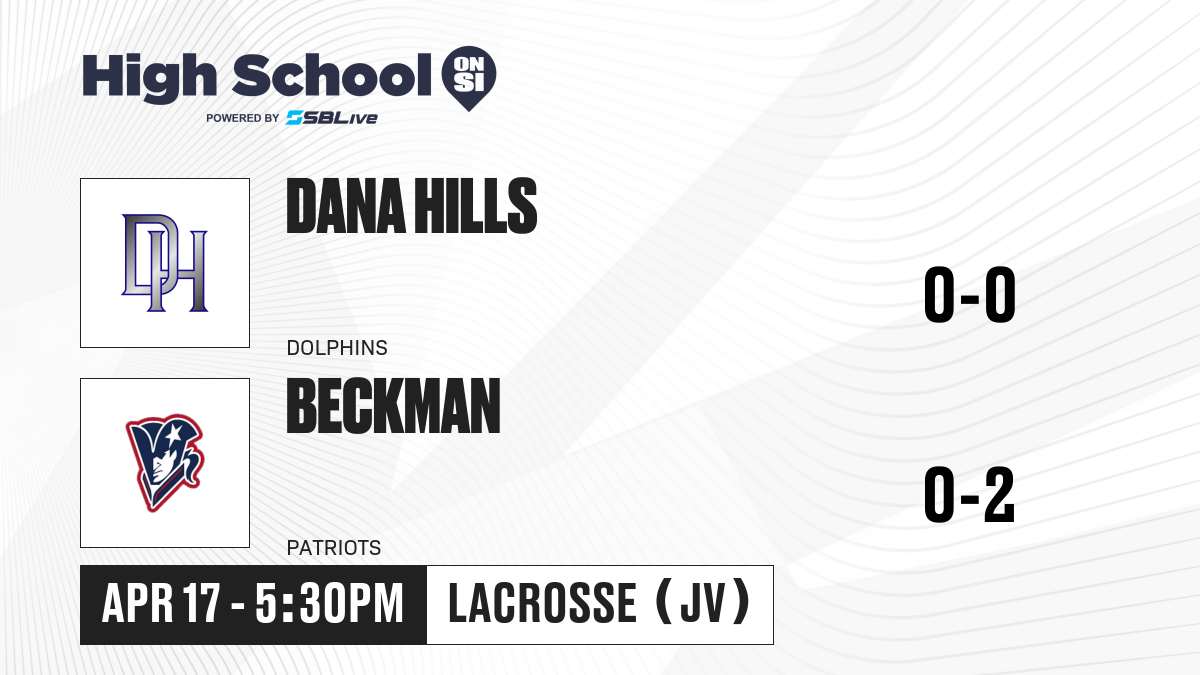 High School ON SI
POWERED BY SBLive

DH

DANA HILLS

DOLPHINS

0-0

BECKMAN

PATRIOTS

0-2

APR 17 - 5:30PM

LACROSSE (JV)